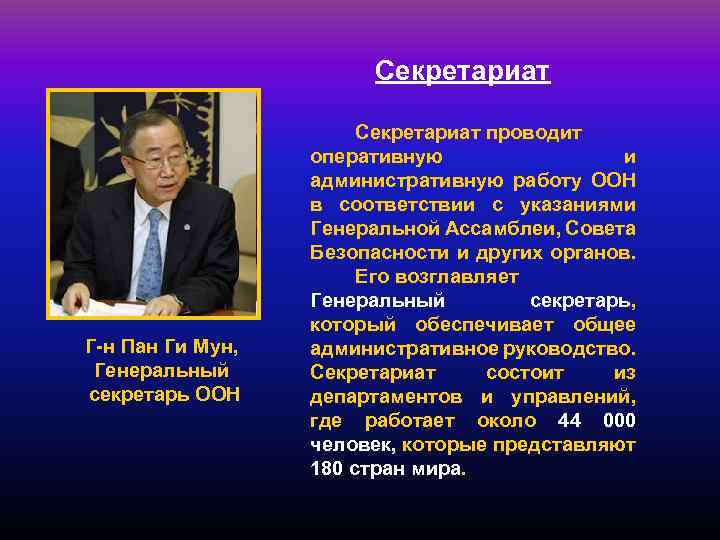 Секретариат

Г-н Пан Ги Мун, Генеральный секретарь ООН

Секретариат проводит оперативную и административную работу ООН в соответствии с указаниями Генеральной Ассамблеи, Совета Безопасности и других органов.

Его возглавляет Генеральный секретарь, который обеспечивает общее административное руководство. Секретариат состоит из департаментов и управлений, где работает около 44 000 человек, которые представляют 180 стран мира.